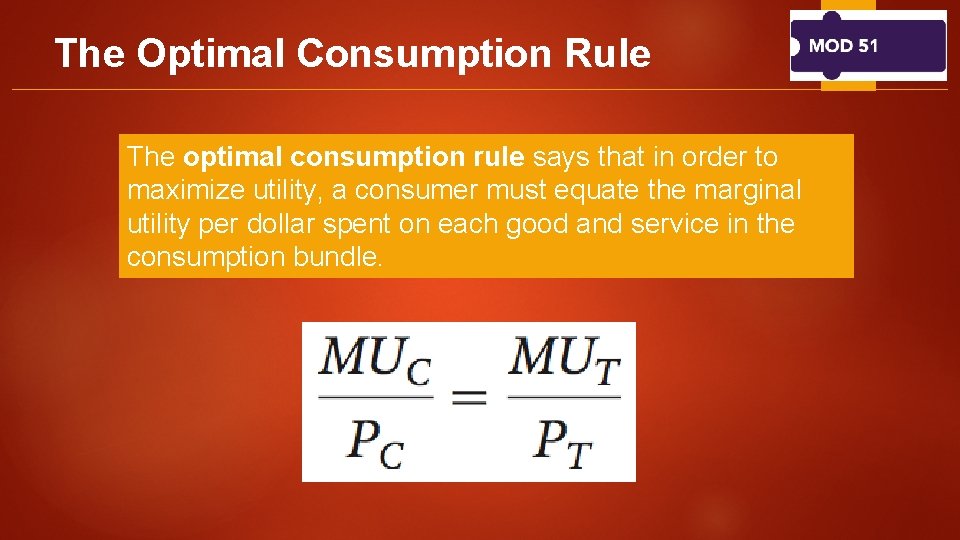 The Optimal Consumption Rule

MOD 51

The optimal consumption rule says that in order to maximize utility, a consumer must equate the marginal utility per dollar spent on each good and service in the consumption bundle.

$\frac{MU_C}{P_C} = \frac{MU_T}{P_T}$